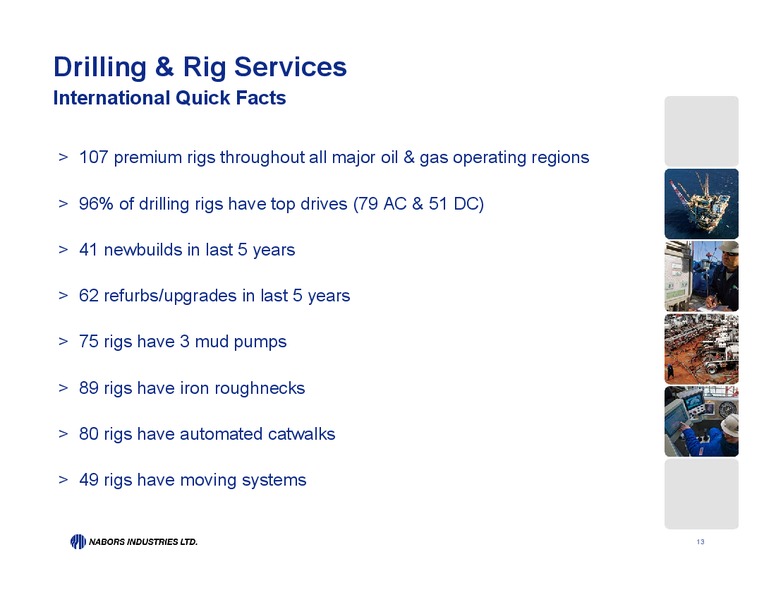 Drilling & Rig Services
International Quick Facts

> 107 premium rigs throughout all major oil & gas operating regions

> 96% of drilling rigs have top drives (79 AC & 51 DC)

> 41 newbuilds in last 5 years

> 62 refurbs/upgrades in last 5 years

> 75 rigs have 3 mud pumps

> 89 rigs have iron roughnecks

> 80 rigs have automated catwalks

> 49 rigs have moving systems

NABORS INDUSTRIES LTD.

13